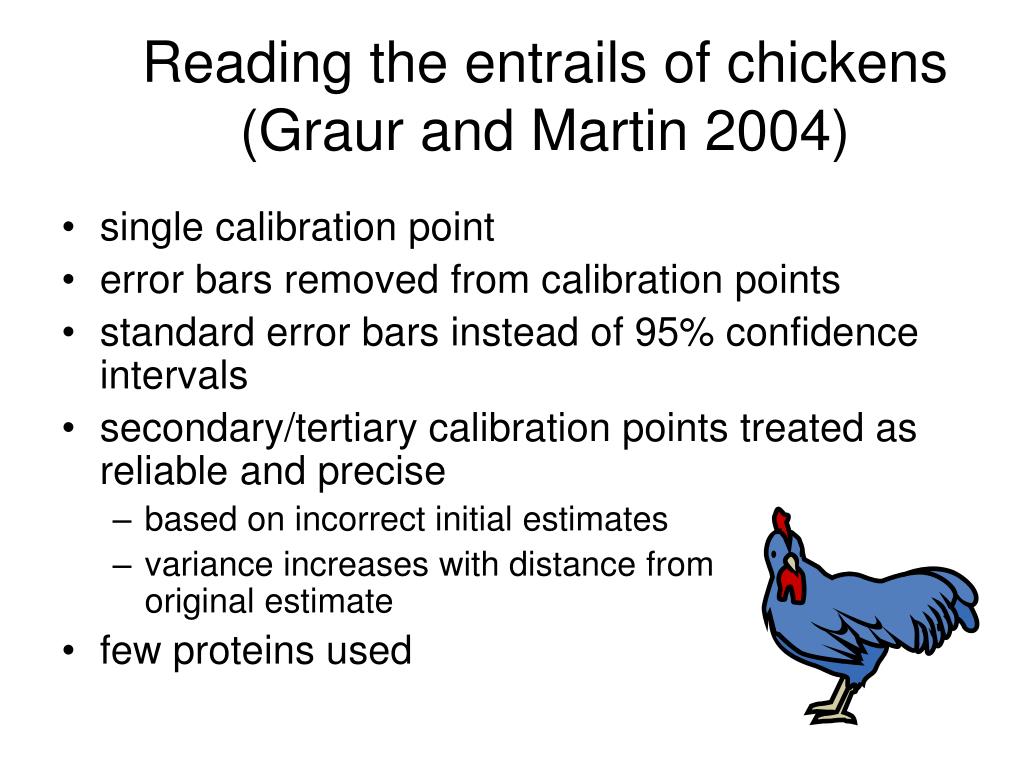 Reading the entrails of chickens (Graur and Martin 2004)

• single calibration point
• error bars removed from calibration points
• standard error bars instead of 95% confidence intervals
• secondary/tertiary calibration points treated as reliable and precise
– based on incorrect initial estimates
– variance increases with distance from original estimate
• few proteins used